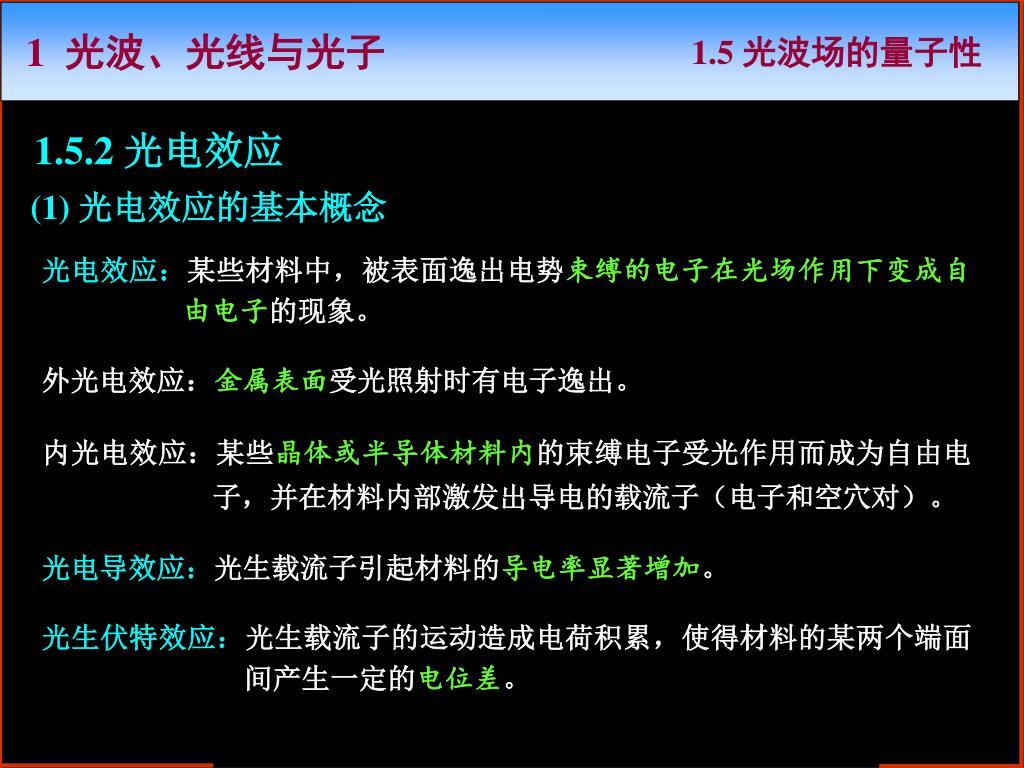 1 光波、光线与光子

1.5 光波场的量子性

1.5.2 光电效应

(1) 光电效应的基本概念

光电效应：某些材料中，被表面逸出电势束缚的电子在光场作用下变成自由电子的现象。

外光电效应：金属表面受光照射时有电子逸出。

内光电效应：某些晶体或半导体材料内的束缚电子受光作用而成为自由电子，并在材料内部激发出导电的载流子（电子和空穴对）。

光电导效应：光生载流子引起材料的导电率显著增加。

光生伏特效应：光生载流子的运动造成电荷积累，使得材料的某两个端面间产生一定的电位差。